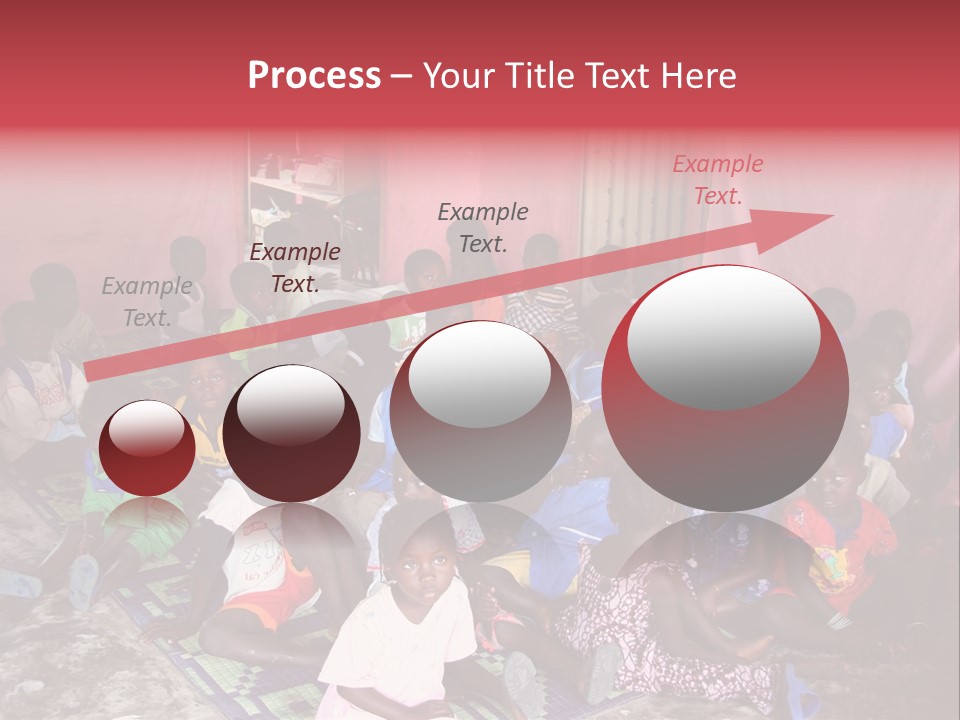 Process – Your Title Text Here

Example Text.

Example Text.

Example Text.

Example Text.